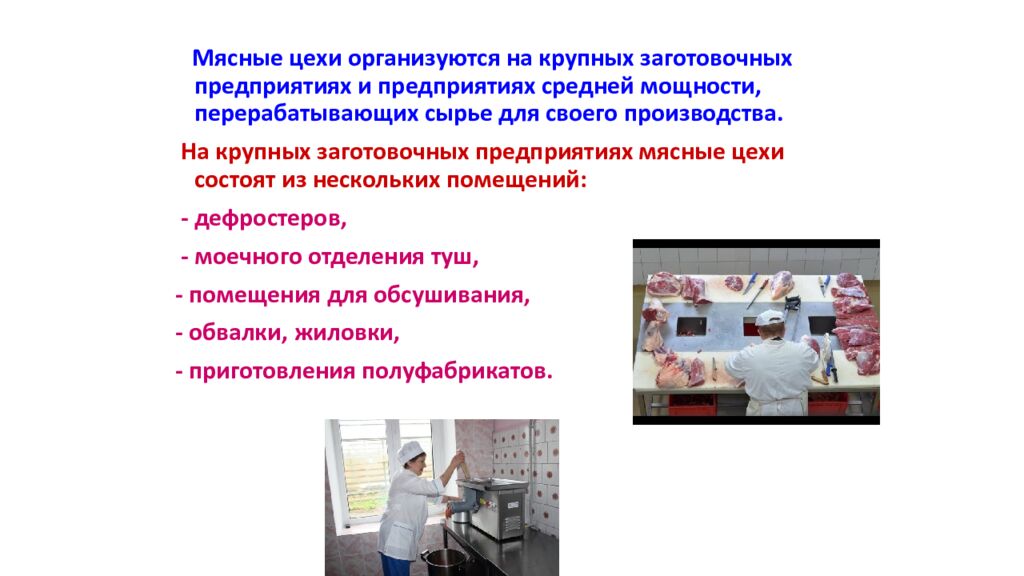 Мясные цехи организуются на крупных заготовочных предприятиях и предприятиях средней мощности, перерабатывающих сырье для своего производства.

На крупных заготовочных предприятиях мясные цехи состоят из нескольких помещений:

- дефростеров,

- моечного отделения туш,

- помещения для обсушивания,

- обвалки, жиловки,

- приготовления полуфабрикатов.